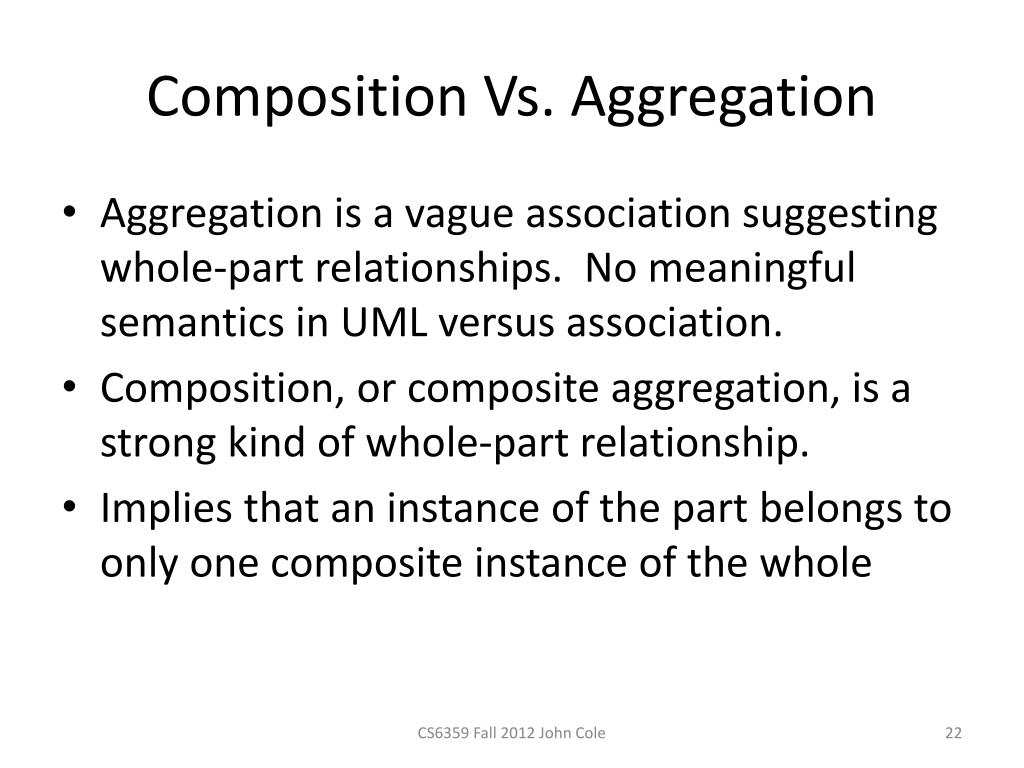 Composition Vs. Aggregation

• Aggregation is a vague association suggesting whole-part relationships. No meaningful semantics in UML versus association.
• Composition, or composite aggregation, is a strong kind of whole-part relationship.
• Implies that an instance of the part belongs to only one composite instance of the whole

CS6359 Fall 2012 John Cole

22